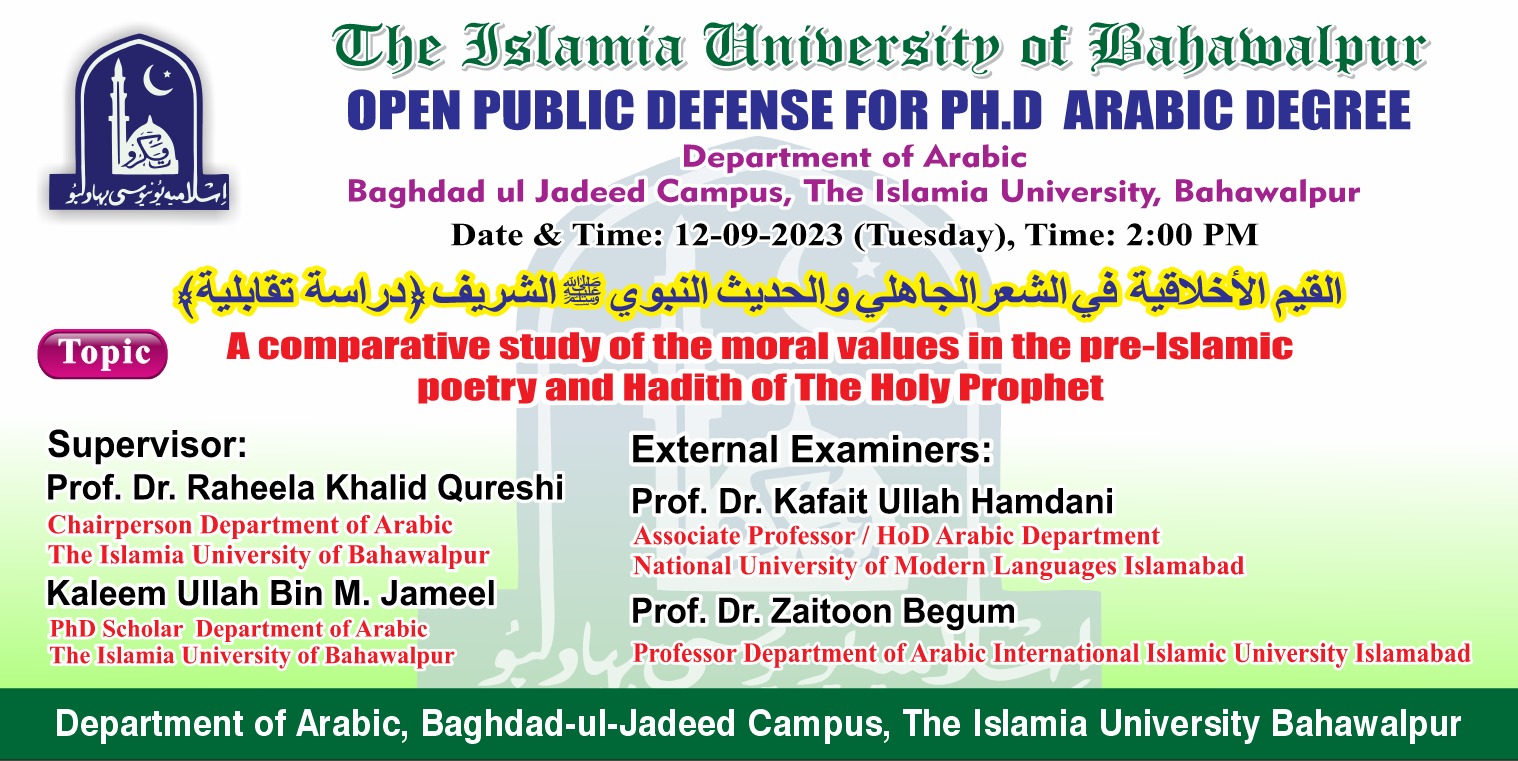 اسلامیہ یونیورسٹی بہاولپور

The Islamia University of Bahawalpur

OPEN PUBLIC DEFENSE FOR PH.D ARABIC DEGREE

Department of Arabic

Baghdad ul Jadeed Campus, The Islamia University, Bahawalpur

Date & Time: 12-09-2023 (Tuesday), Time: 2:00 PM

القيم الأخلاقية في الشعر الجاهلي والحديث النبوي ﷺ الشريف ﴿دراسة تقابلية﴾

Topic

A comparative study of the moral values in the pre-Islamic poetry and Hadith of The Holy Prophet

Supervisor:

Prof. Dr. Raheela Khalid Qureshi

Chairperson Department of Arabic
The Islamia University of Bahawalpur

Kaleem Ullah Bin M. Jameel

PhD Scholar Department of Arabic
The Islamia University of Bahawalpur

External Examiners:

Prof. Dr. Kafait Ullah Hamdani

Associate Professor / HoD Arabic Department
National University of Modern Languages Islamabad

Prof. Dr. Zaitoon Begum

Professor Department of Arabic International Islamic University Islamabad

Department of Arabic, Baghdad-ul-Jadeed Campus, The Islamia University Bahawalpur